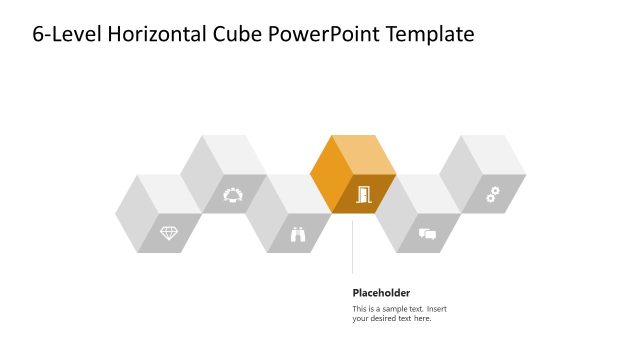 6-Level Horizontal Cube PowerPoint Template

Placeholder

This is a sample text. Insert your desired text here.